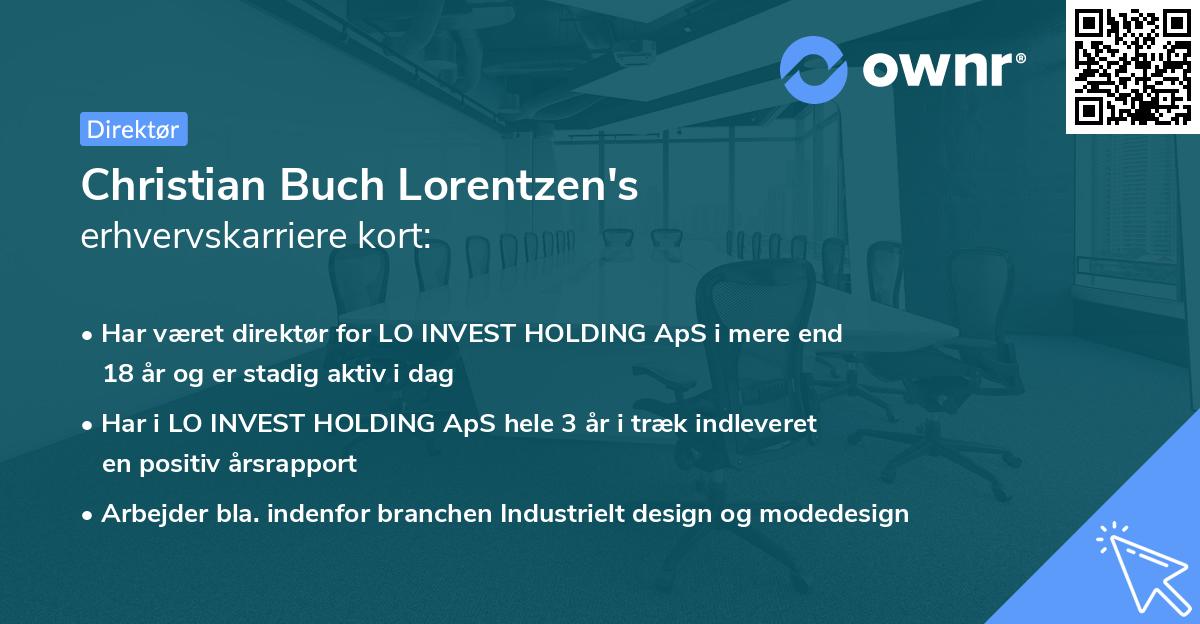 ownr®

Direktør

Christian Buch Lorentzen's
erhvervskarriere kort:

• Har været direktør for LO INVEST HOLDING ApS i mere end 18 år og er stadig aktiv i dag
• Har i LO INVEST HOLDING ApS hele 3 år i træk indleveret en positiv årsrapport
• Arbejder bla. indenfor branchen Industrielt design og modedesign